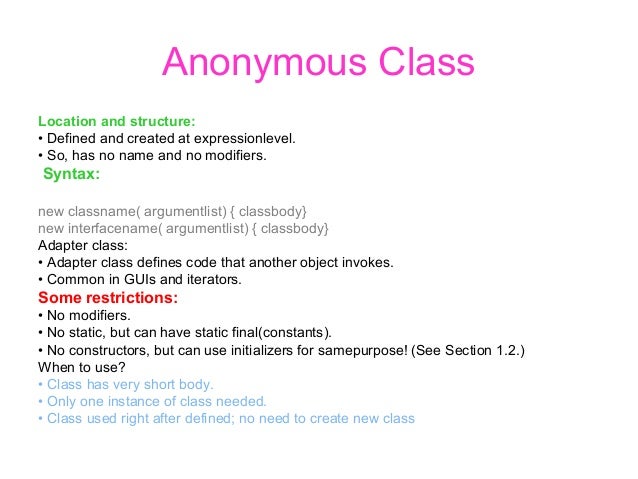 Anonymous Class

Location and structure:
• Defined and created at expressionlevel.
• So, has no name and no modifiers.
Syntax:

new classname( argumentlist) { classbody}
new interfacename( argumentlist) { classbody}
Adapter class:
• Adapter class defines code that another object invokes.
• Common in GUIs and iterators.
Some restrictions:
• No modifiers.
• No static, but can have static final(constants).
• No constructors, but can use initializers for samepurpose! (See Section 1.2.)
When to use?
• Class has very short body.
• Only one instance of class needed.
• Class used right after defined; no need to create new class